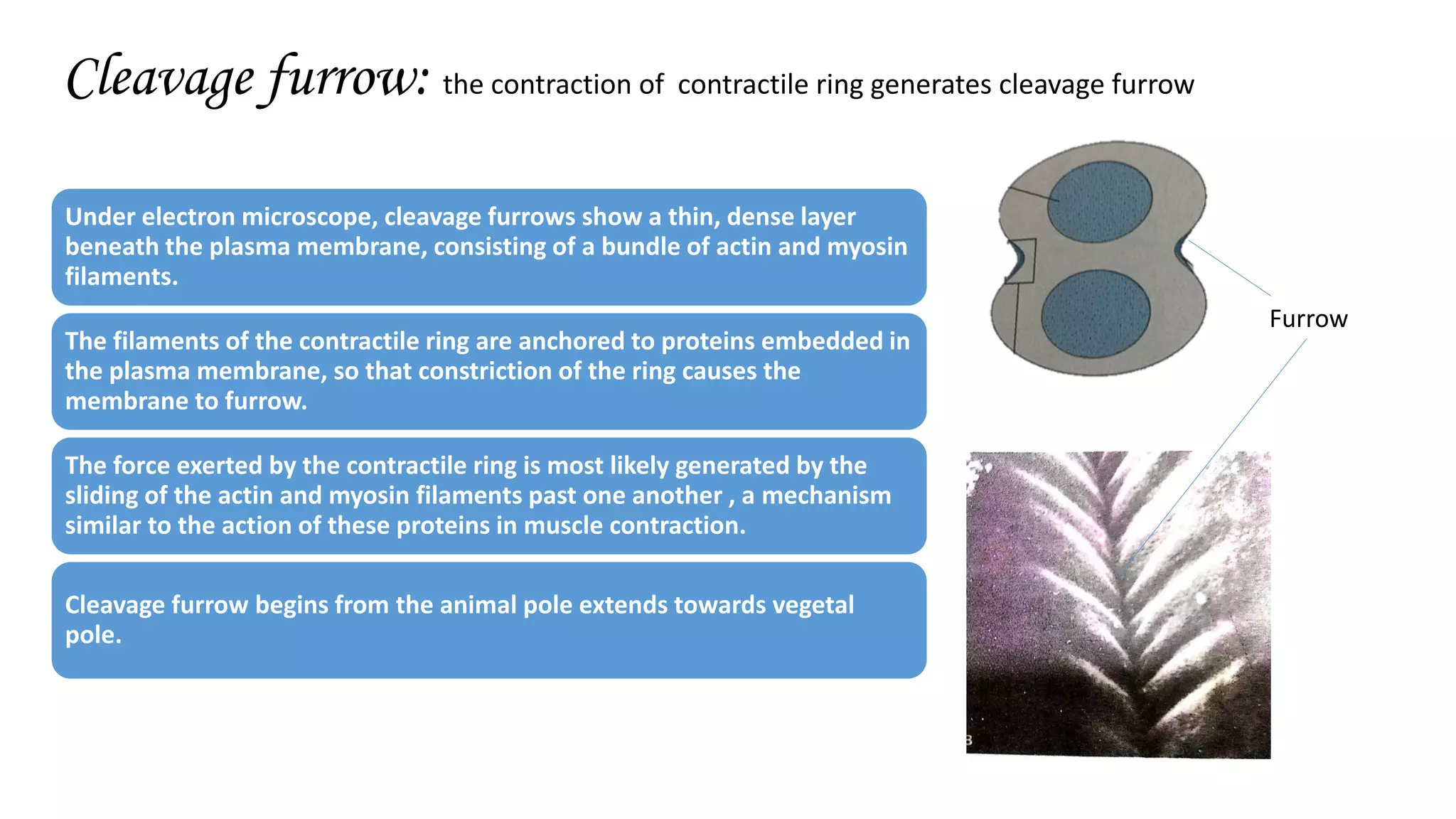 Cleavage furrow: the contraction of contractile ring generates cleavage furrow

Under electron microscope, cleavage furrows show a thin, dense layer beneath the plasma membrane, consisting of a bundle of actin and myosin filaments.

The filaments of the contractile ring are anchored to proteins embedded in the plasma membrane, so that constriction of the ring causes the membrane to furrow.

The force exerted by the contractile ring is most likely generated by the sliding of the actin and myosin filaments past one another , a mechanism similar to the action of these proteins in muscle contraction.

Cleavage furrow begins from the animal pole extends towards vegetal pole.

Furrow

B